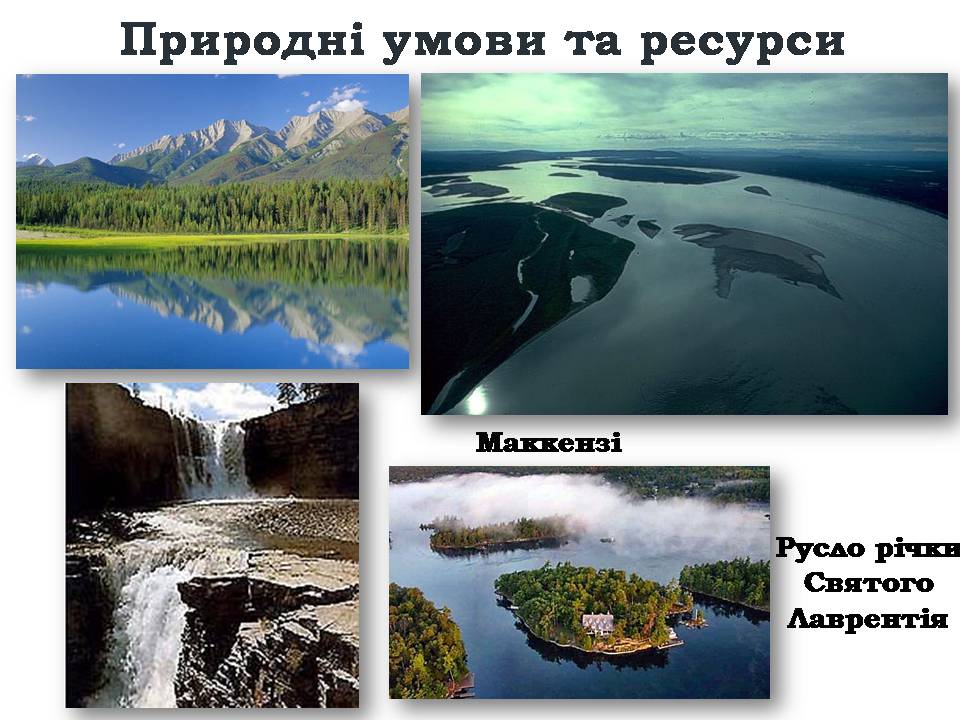 Природні умови та ресурси

Маккензі

Русло річки Святого Лаврентія